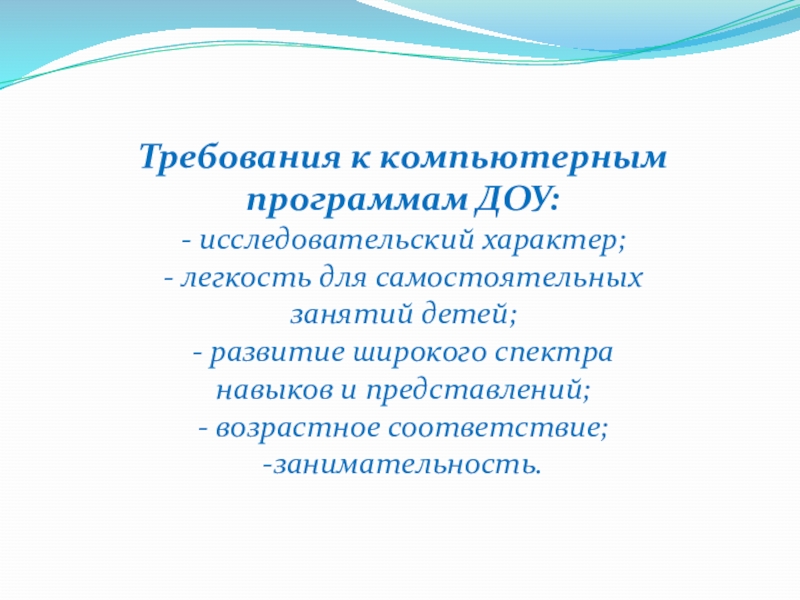 Требования к компьютерным программам ДОУ:
- исследовательский характер;
- легкость для самостоятельных занятий детей;
- развитие широкого спектра навыков и представлений;
- возрастное соответствие;
-занимательность.